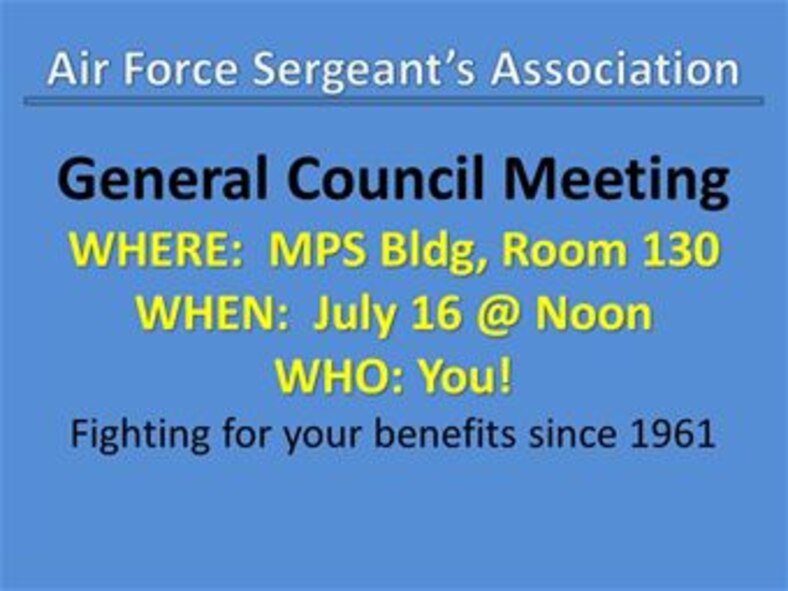 Air Force Sergeant’s Association

General Council Meeting

WHERE: MPS Bldg, Room 130

WHEN: July 16 @ Noon

WHO: You!

Fighting for your benefits since 1961